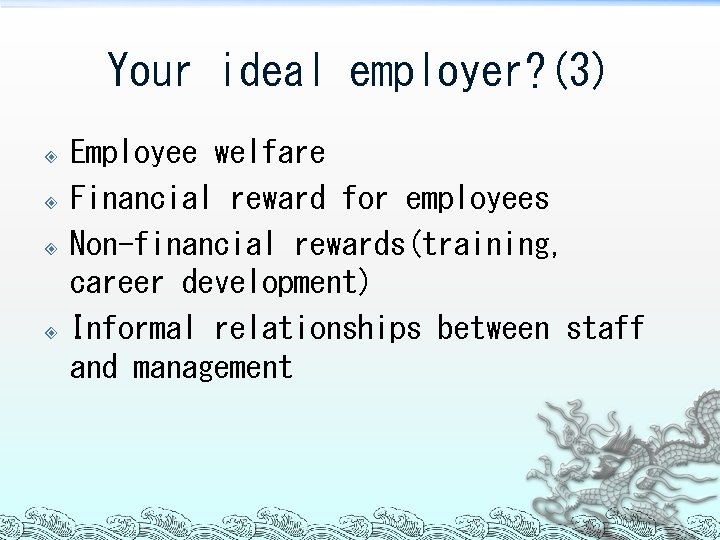 Your ideal employer?(3)

Employee welfare

Financial reward for employees

Non-financial rewards(training, career development)

Informal relationships between staff and management